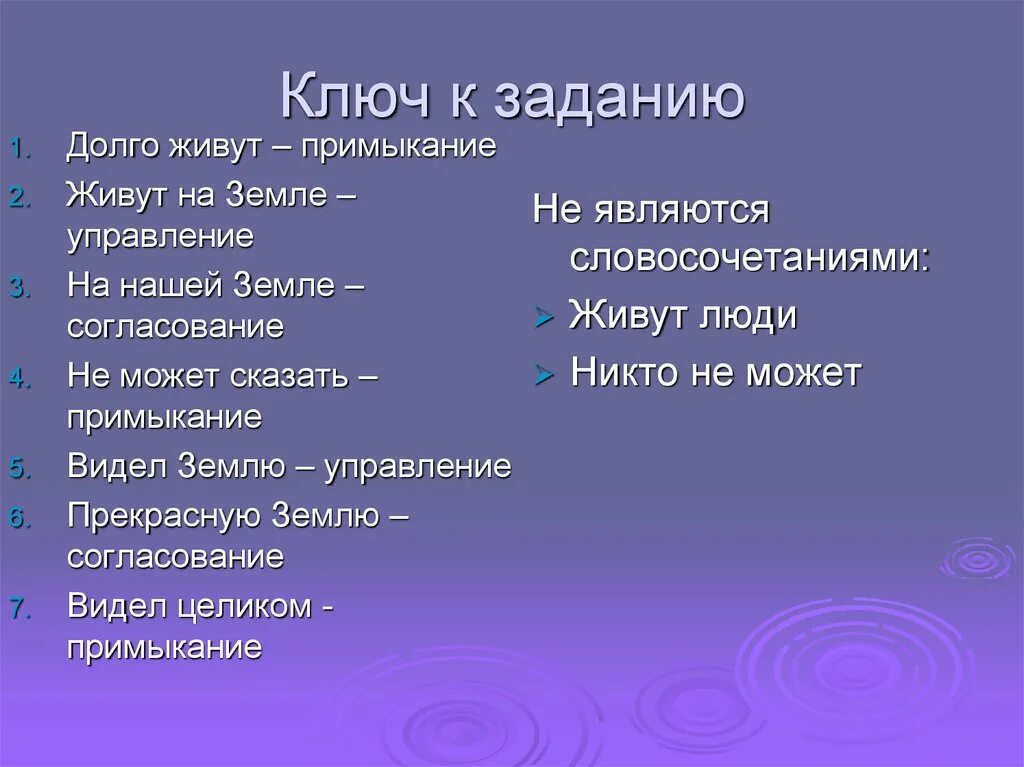 Ключ к заданию

1. Долго живут – примыкание
2. Живут на Земле – управление
3. На нашей Земле – согласование
4. Не может сказать – примыкание
5. Видел Землю – управление
6. Прекрасную Землю – согласование
7. Видел целиком - примыкание

Не являются словосочетаниями:

➢ Живут люди
➢ Никто не может